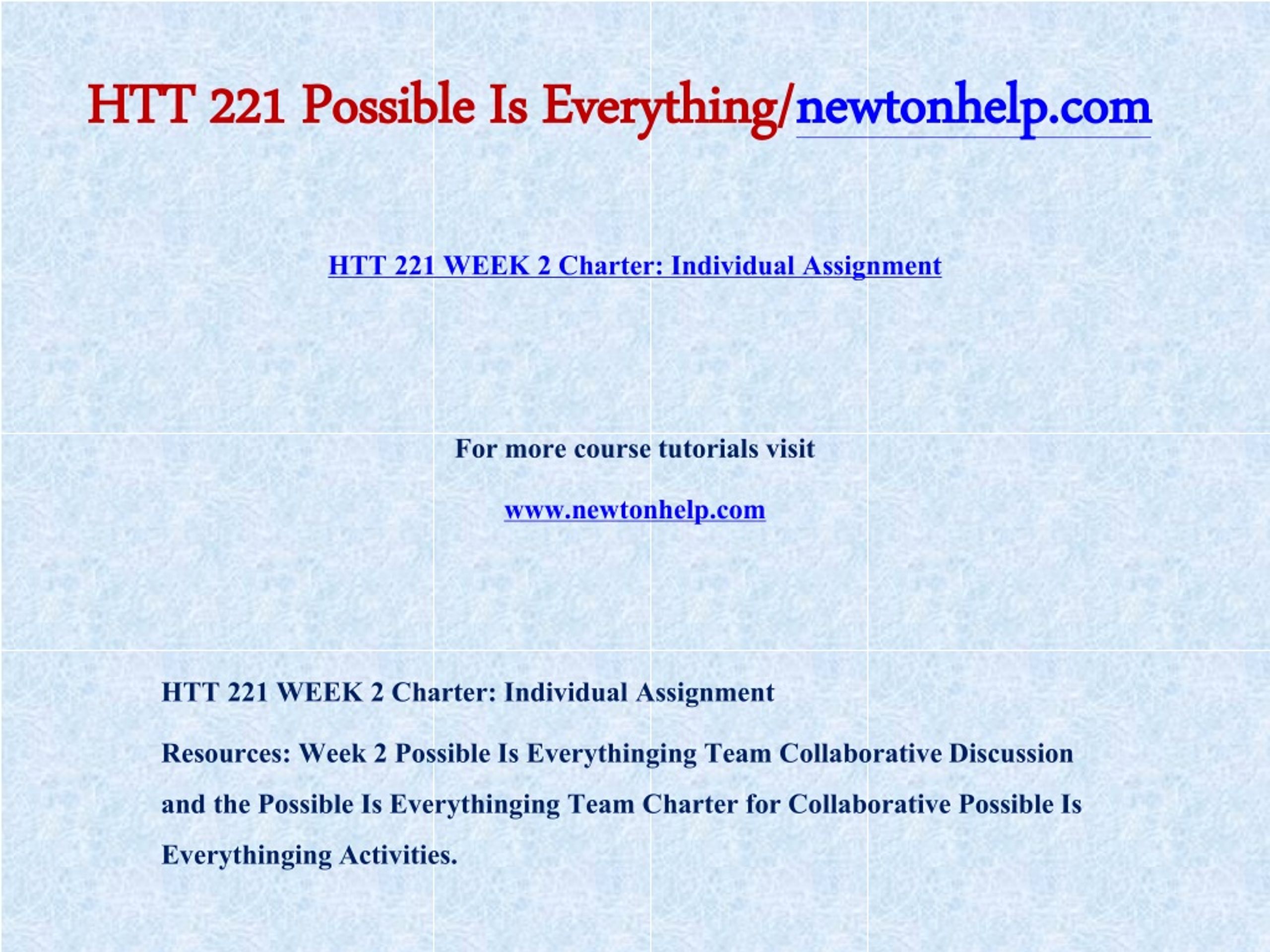 HTT 221 Possible Is Everything/newtonhelp.com

HTT 221 WEEK 2 Charter: Individual Assignment

For more course tutorials visit

www.newtonhelp.com

HTT 221 WEEK 2 Charter: Individual Assignment

Resources: Week 2 Possible Is Everythinging Team Collaborative Discussion and the Possible Is Everythinging Team Charter for Collaborative Possible Is Everythinging Activities.